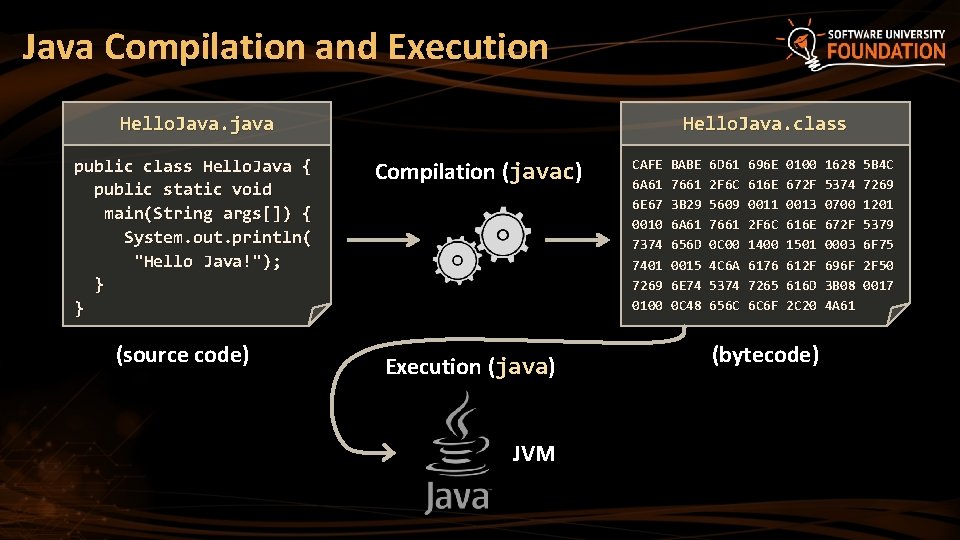 Java Compilation and Execution

SOFTWARE UNIVERSITY FOUNDATION

HelloJava.java

public class HelloJava {
  public static void
    main(String args[]) {
      System.out.println(
        "Hello Java!");
  }
}

(source code)

Compilation (javac)

HelloJava.class

CAFE BABE 6D61 696E 0100 1628 5B4C
6A61 7661 2F6C 616E 672F 5374 7269
6E67 3B29 5609 0011 0013 0700 1201
0010 6A61 7661 2F6C 616E 672F 5379
7374 656D 0C00 1400 1501 0003 6F75
7401 0015 4C6A 6176 612F 696F 2F50
7269 6E74 5374 7265 616D 3B08 0017
0100 0C48 656C 6C6F 2C20 4A61

(bytecode)

Execution (java)

JVM

Java